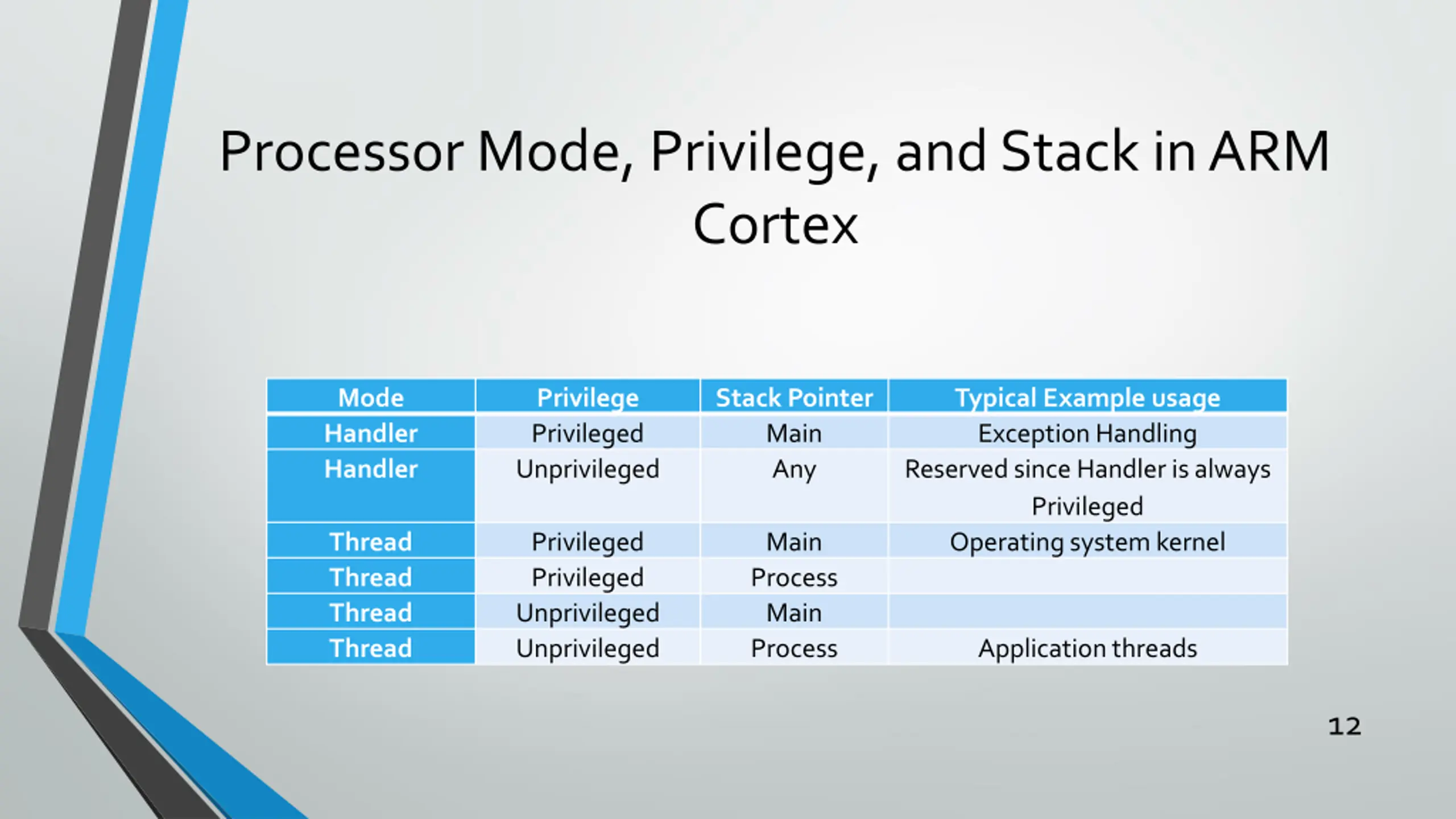 Processor Mode, Privilege, and Stack in ARM Cortex

| Mode | Privilege | Stack Pointer | Typical Example usage |
|---|---|---|---|
| Handler | Privileged | Main | Exception Handling |
| Handler | Unprivileged | Any | Reserved since Handler is always Privileged |
| Thread | Privileged | Main | Operating system kernel |
| Thread | Privileged | Process | |
| Thread | Unprivileged | Main | |
| Thread | Unprivileged | Process | Application threads |

12